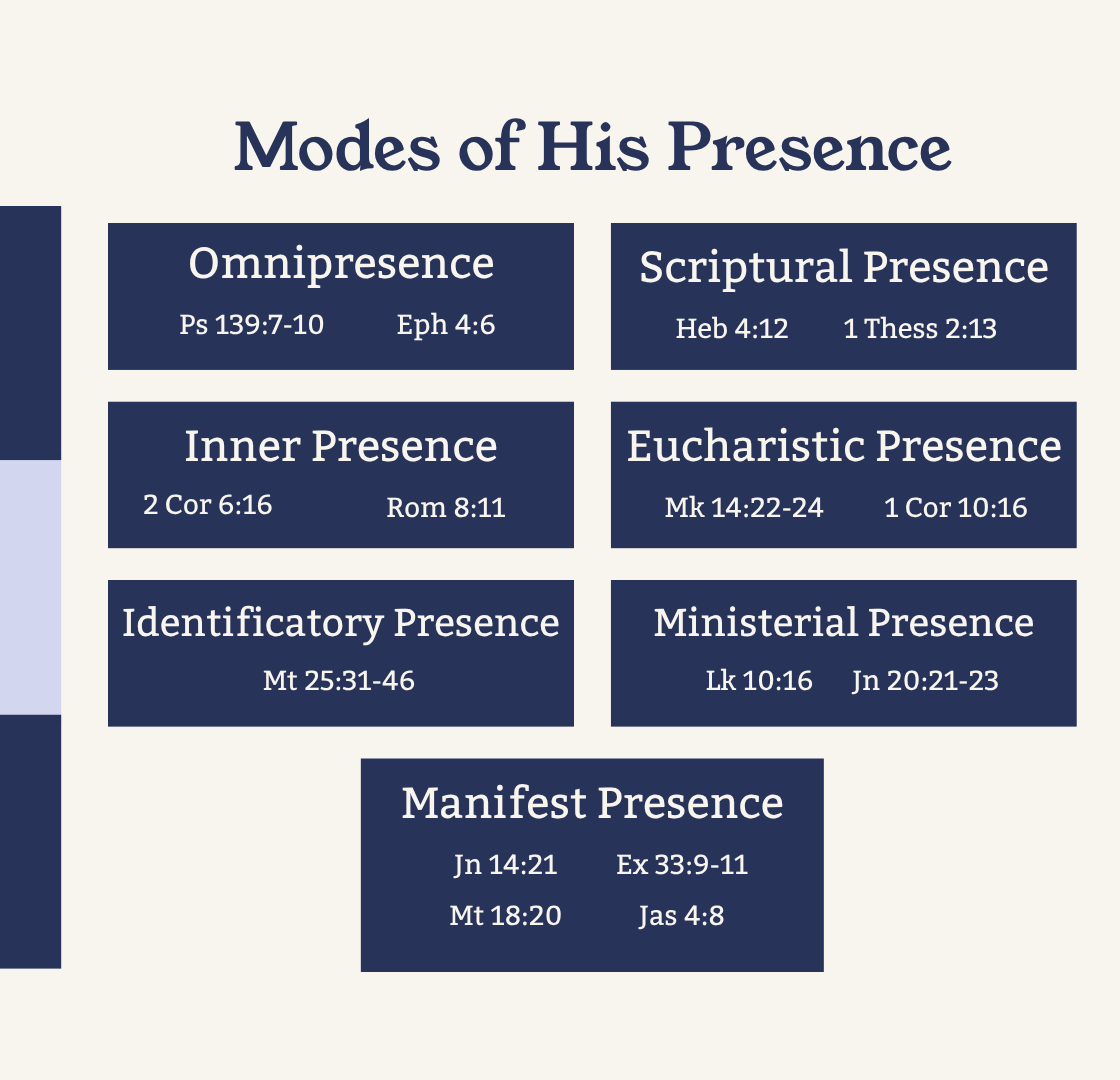 Modes of His Presence

Omnipresence
Ps 139:7-10 Eph 4:6

Scriptural Presence
Heb 4:12 1 Thess 2:13

Inner Presence
2 Cor 6:16 Rom 8:11

Eucharistic Presence
Mk 14:22-24 1 Cor 10:16

Identificatory Presence
Mt 25:31-46

Ministerial Presence
Lk 10:16 Jn 20:21-23

Manifest Presence
Jn 14:21 Ex 33:9-11
Mt 18:20 Jas 4:8